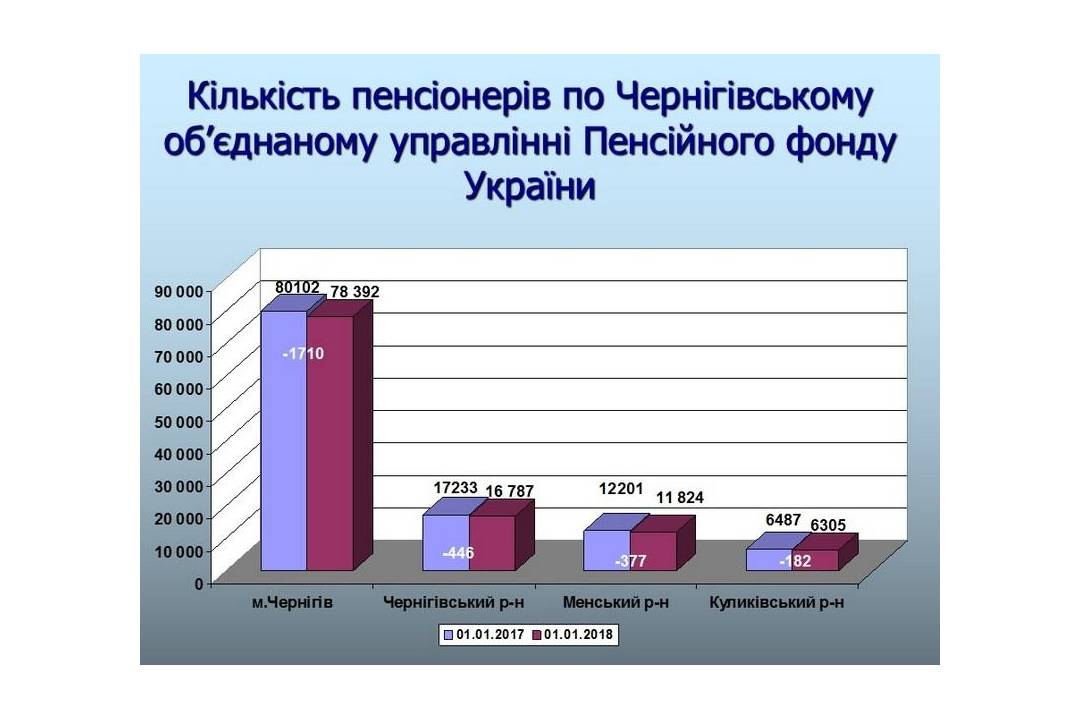 Кількість пенсіонерів по Чернігівському об'єднаному управлінні Пенсійного фонду України

90 000
80 000
70 000
60 000
50 000
40 000
30 000
20 000
10 000
0

80102
78 392
-1710
17233
16 787
-446
12201
11 824
-377
6487
6305
-182

м.Чернігів
Чернігівський р-н
Менський р-н
Куликівський р-н

01.01.2017
01.01.2018